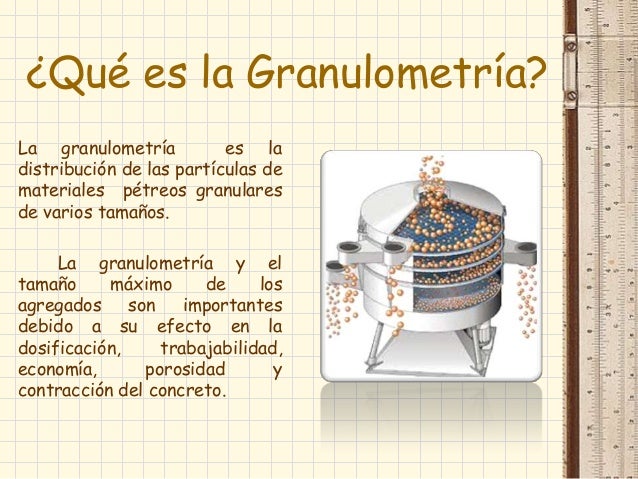 ¿Qué es la Granulometría?

La granulometría es la distribución de las partículas de materiales pétreos granulares de varios tamaños.

La granulometría y el tamaño máximo de los agregados son importantes debido a su efecto en la dosificación, trabajabilidad, economía, porosidad y contracción del concreto.